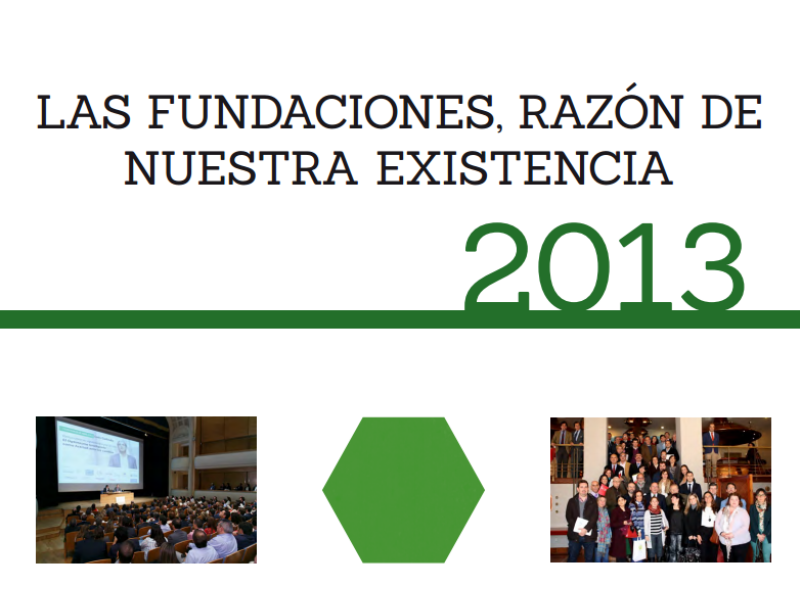 LAS FUNDACIONES, RAZÓN DE NUESTRA EXISTENCIA

2013